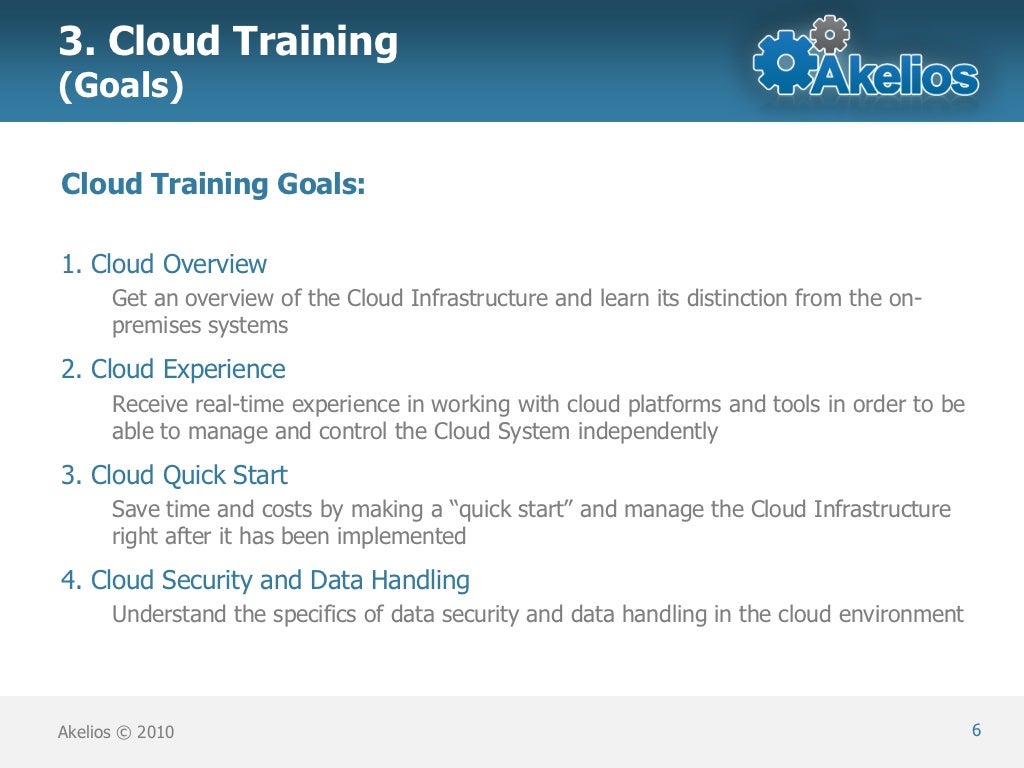 3. Cloud Training
(Goals)

Akelios

Cloud Training Goals:

1. Cloud Overview

Get an overview of the Cloud Infrastructure and learn its distinction from the on-premises systems

2. Cloud Experience

Receive real-time experience in working with cloud platforms and tools in order to be able to manage and control the Cloud System independently

3. Cloud Quick Start

Save time and costs by making a “quick start” and manage the Cloud Infrastructure right after it has been implemented

4. Cloud Security and Data Handling

Understand the specifics of data security and data handling in the cloud environment

Akelios © 2010

6